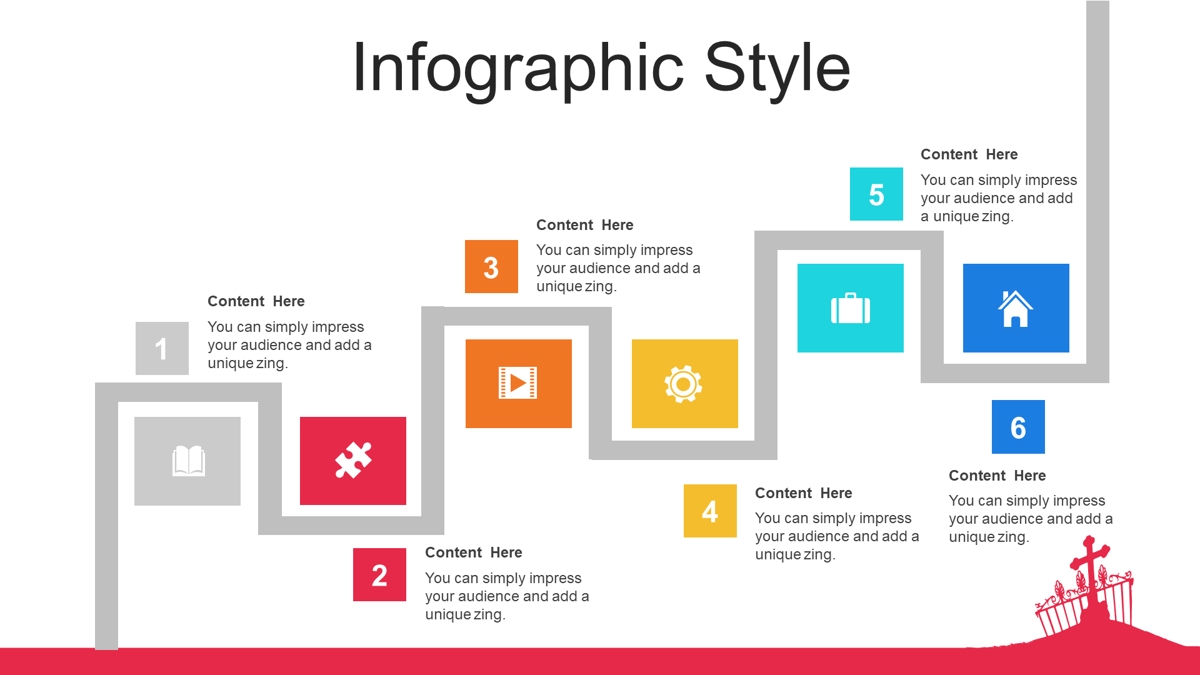 Infographic Style

1

Content Here

You can simply impress your audience and add a unique zing.

2

Content Here

You can simply impress your audience and add a unique zing.

3

Content Here

You can simply impress your audience and add a unique zing.

4

Content Here

You can simply impress your audience and add a unique zing.

5

Content Here

You can simply impress your audience and add a unique zing.

6

Content Here

You can simply impress your audience and add a unique zing.